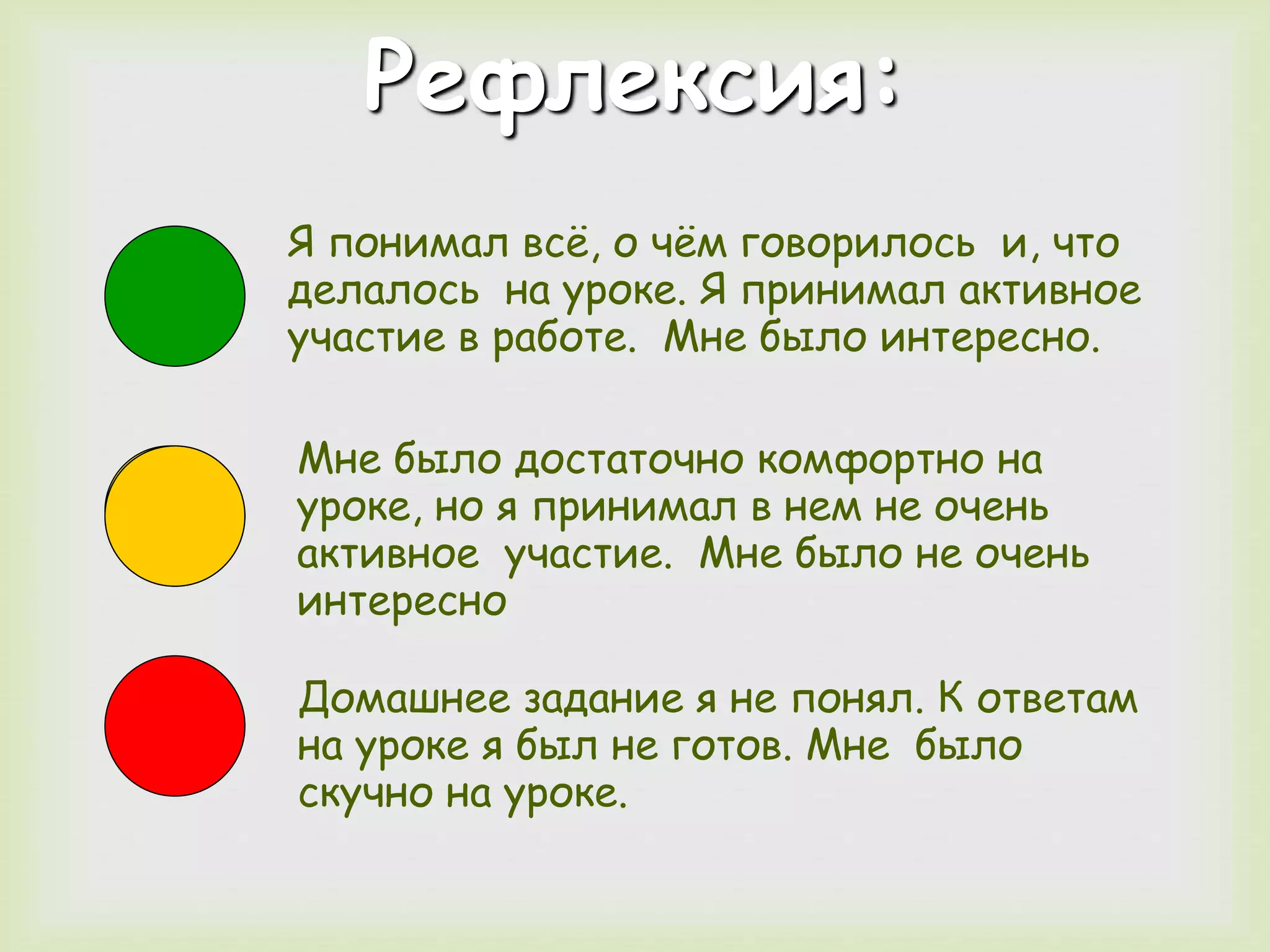 Рефлексия:

Я понимал всё, о чём говорилось и, что делалось на уроке. Я принимал активное участие в работе. Мне было интересно.

Мне было достаточно комфортно на уроке, но я принимал в нем не очень активное участие. Мне было не очень интересно

Домашнее задание я не понял. К ответам на уроке я был не готов. Мне было скучно на уроке.